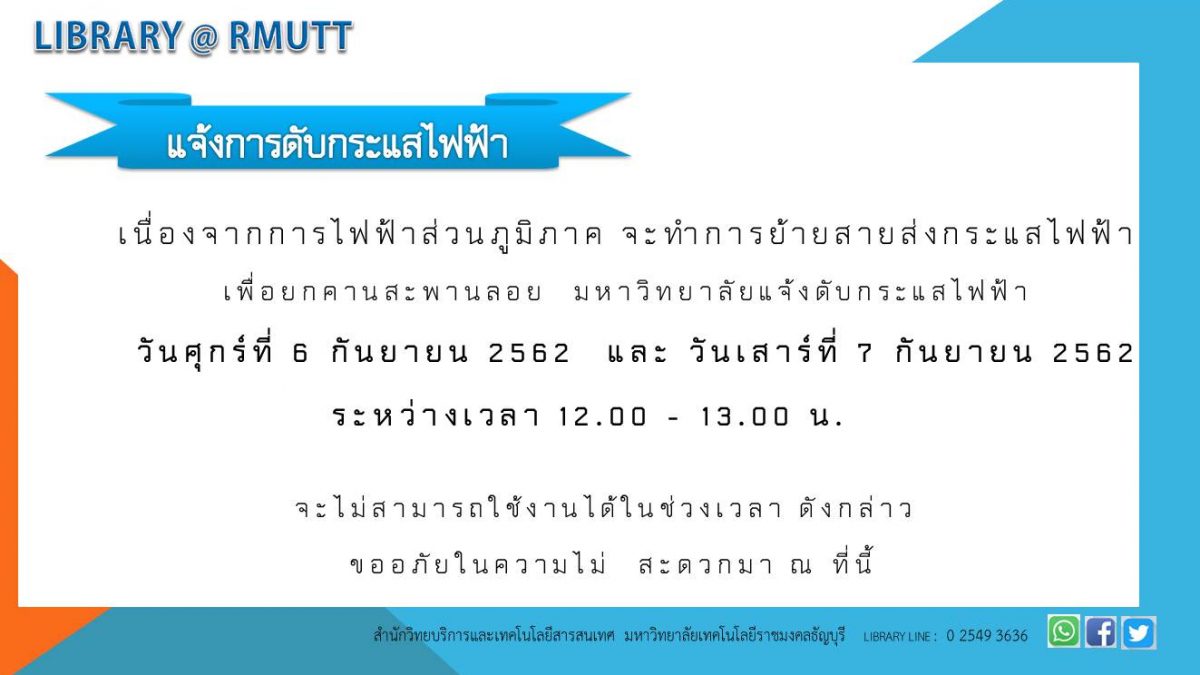 LIBRARY @ RMUTT

แจ้งการดับกระแสไฟฟ้า

เนื่องจากการไฟฟ้าส่วนภูมิภาค จะทำการย้ายสายส่งกระแสไฟฟ้า

เพื่อยกคานสะพานลอย มหาวิทยาลัยแจ้งดับกระแสไฟฟ้า

วันศุกร์ที่ 6 กันยายน 2562 และ วันเสาร์ที่ 7 กันยายน 2562

ระหว่างเวลา 12.00 - 13.00 น.

จะไม่สามารถใช้งานได้ในช่วงเวลา ดังกล่าว

ขออภัยในความไม่ สะดวกมา ณ ที่นี้

สำนักวิทยบริการและเทคโนโลยีสารสนเทศ มหาวิทยาลัยเทคโนโลยีราชมงคลธัญบุรี LIBRARY LINE : 0 2549 3636